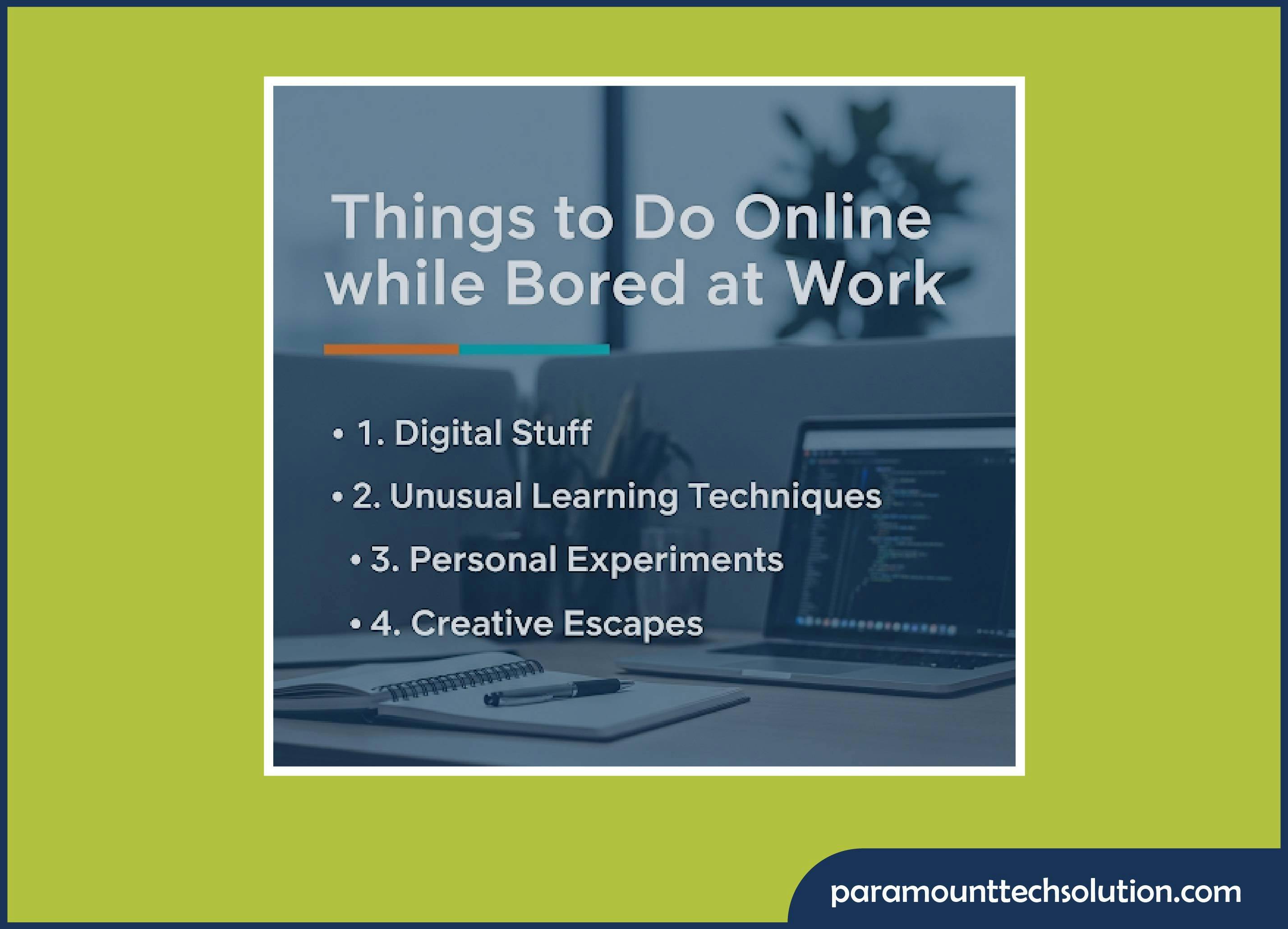 Things to Do Online while Bored at Work

• 1. Digital Stuff
• 2. Unusual Learning Techniques
• 3. Personal Experiments
• 4. Creative Escapes

paramounttechsolution.com